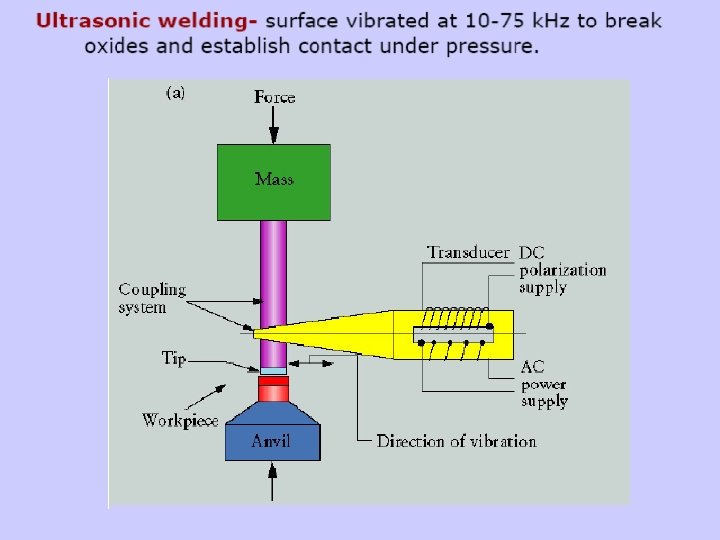 Ultrasonic welding- surface vibrated at 10-75 kHz to break oxides and establish contact under pressure.

(a)

Force

Mass

Transducer

DC polarization supply

Coupling system

Tip

AC power supply

Workpiece

Anvil

Direction of vibration